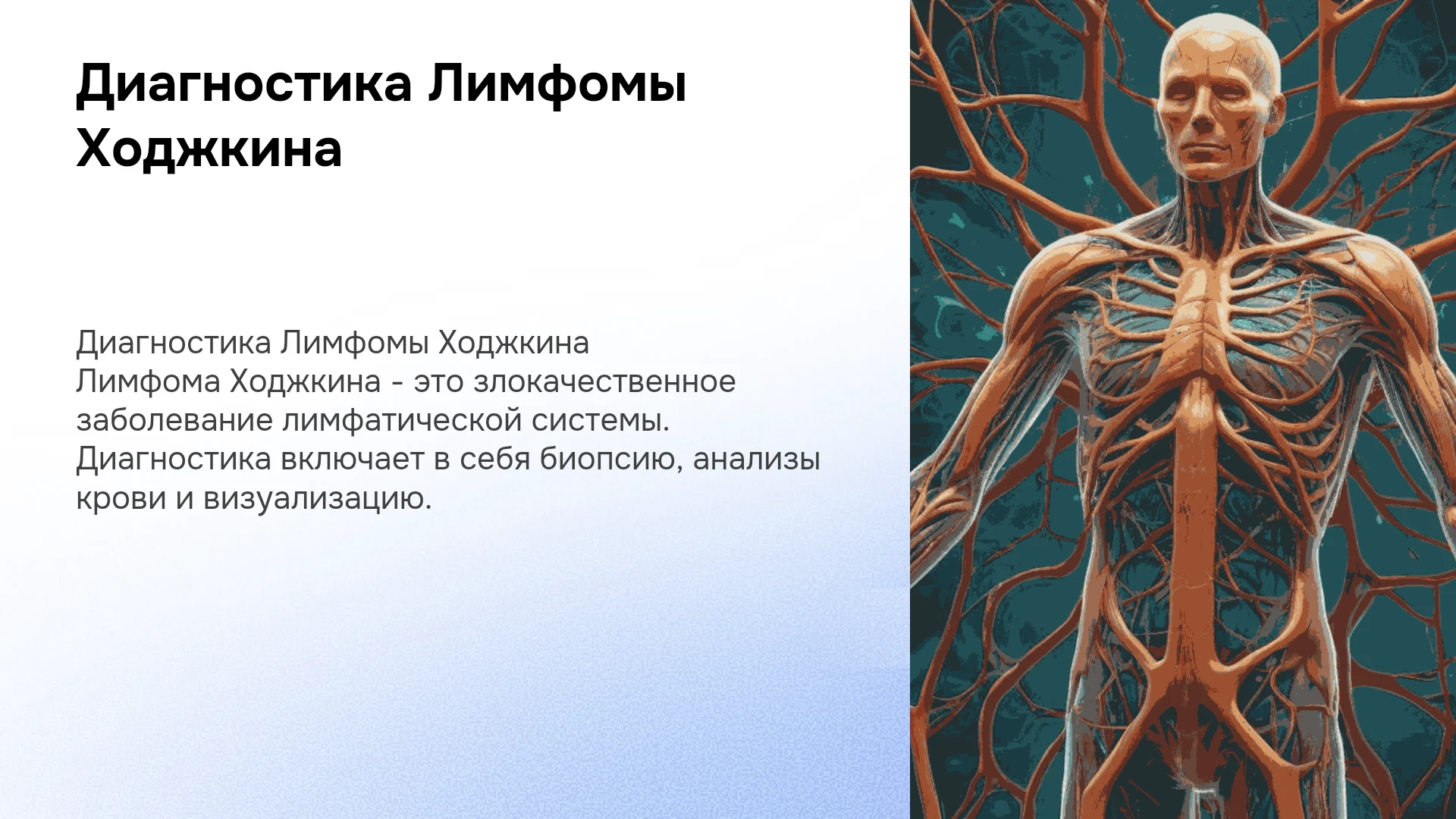 Диагностика Лимфомы Ходжкина

Диагностика Лимфомы Ходжкина
Лимфома Ходжкина - это злокачественное заболевание лимфатической системы. Диагностика включает в себя биопсию, анализы крови и визуализацию.